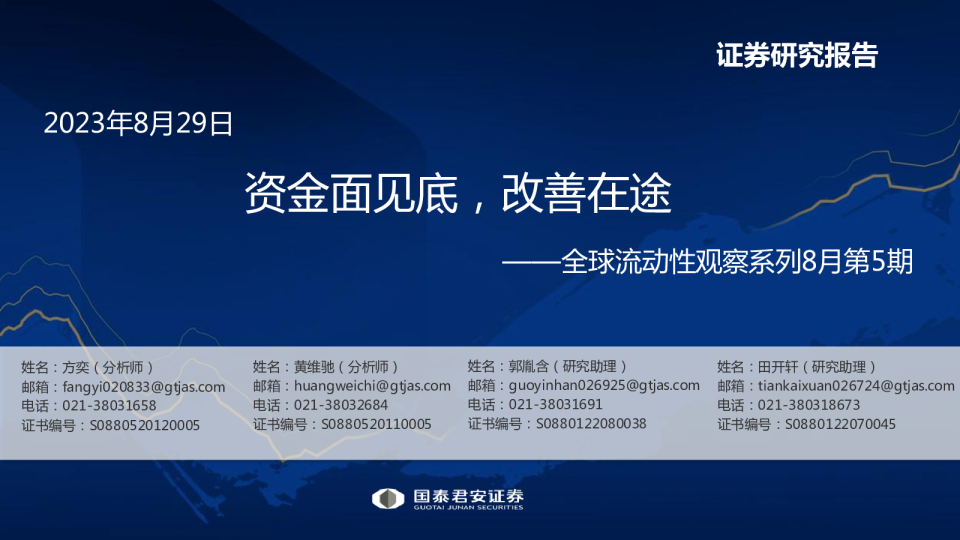 证券研究报告

2023年8月29日

资金面见底，改善在途

——全球流动性观察系列8月第5期

姓名：方奕（分析师）
邮箱：fangyi020833@gtjas.com
电话：021-38031658
证书编号：S0880520120005

姓名：黄维驰（分析师）
邮箱：huangweichi@gtjas.com
电话：021-38032684
证书编号：S0880520110005

姓名：郭胤含（研究助理）
邮箱：guoyinhan026925@gtjas.com
电话：021-38031691
证书编号：S0880122080038

姓名：田开轩（研究助理）
邮箱：tiankaixuan026724@gtjas.com
电话：021-380318673
证书编号：S0880122070045

国泰君安证券
GUOTAI JUNAN SECURITIES